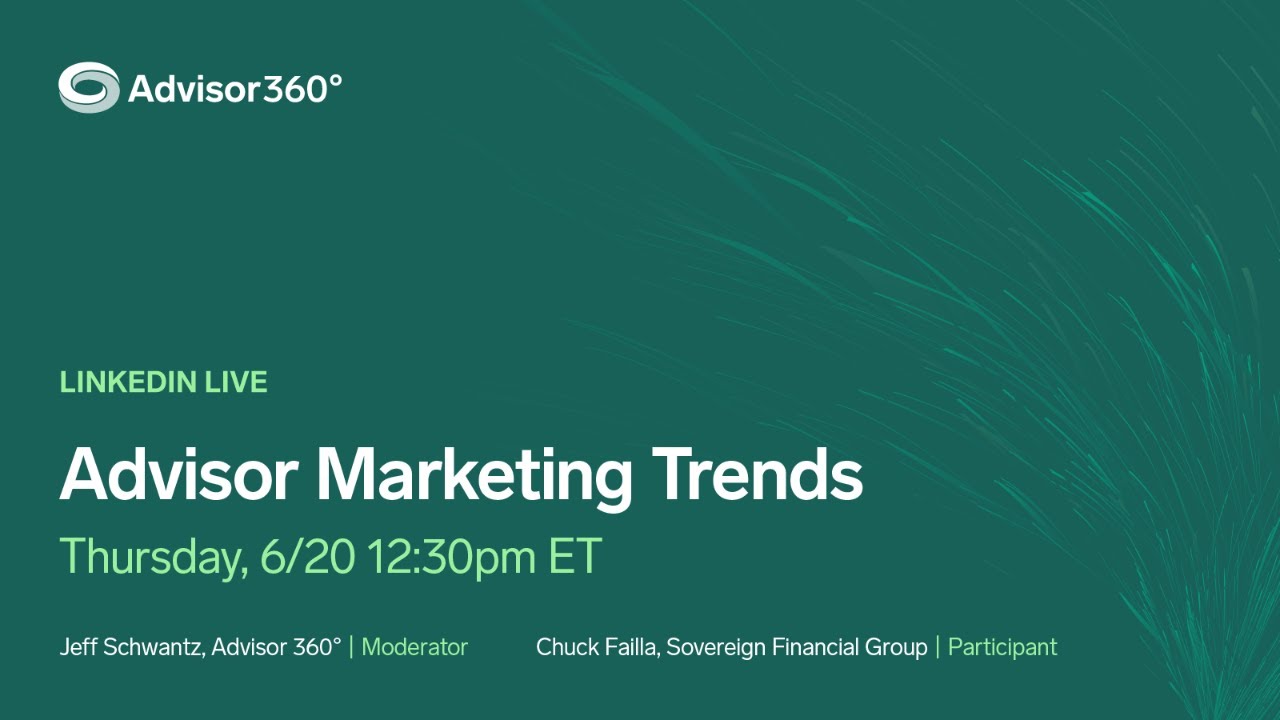 Advisor360°

LINKEDIN LIVE

Advisor Marketing Trends

Thursday, 6/20 12:30pm ET

Jeff Schwantz, Advisor 360° | Moderator

Chuck Failla, Sovereign Financial Group | Participant